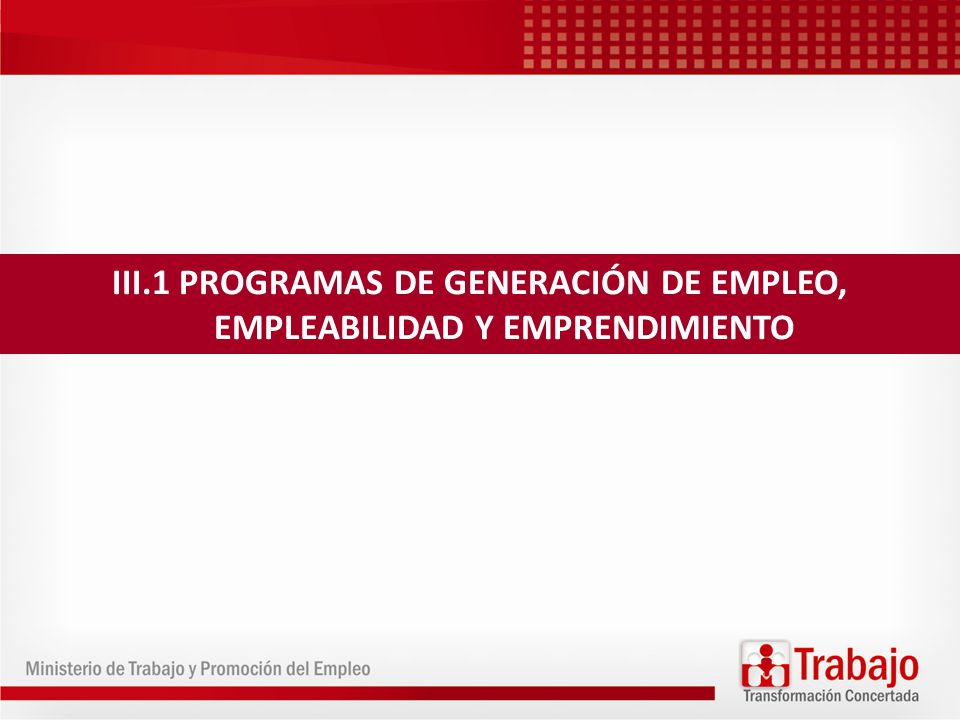 III.1 PROGRAMAS DE GENERACIÓN DE EMPLEO, EMPLEABILIDAD Y EMPRENDIMIENTO

Ministerio de Trabajo y Promoción del Empleo

Trabajo
Transformación Concertada